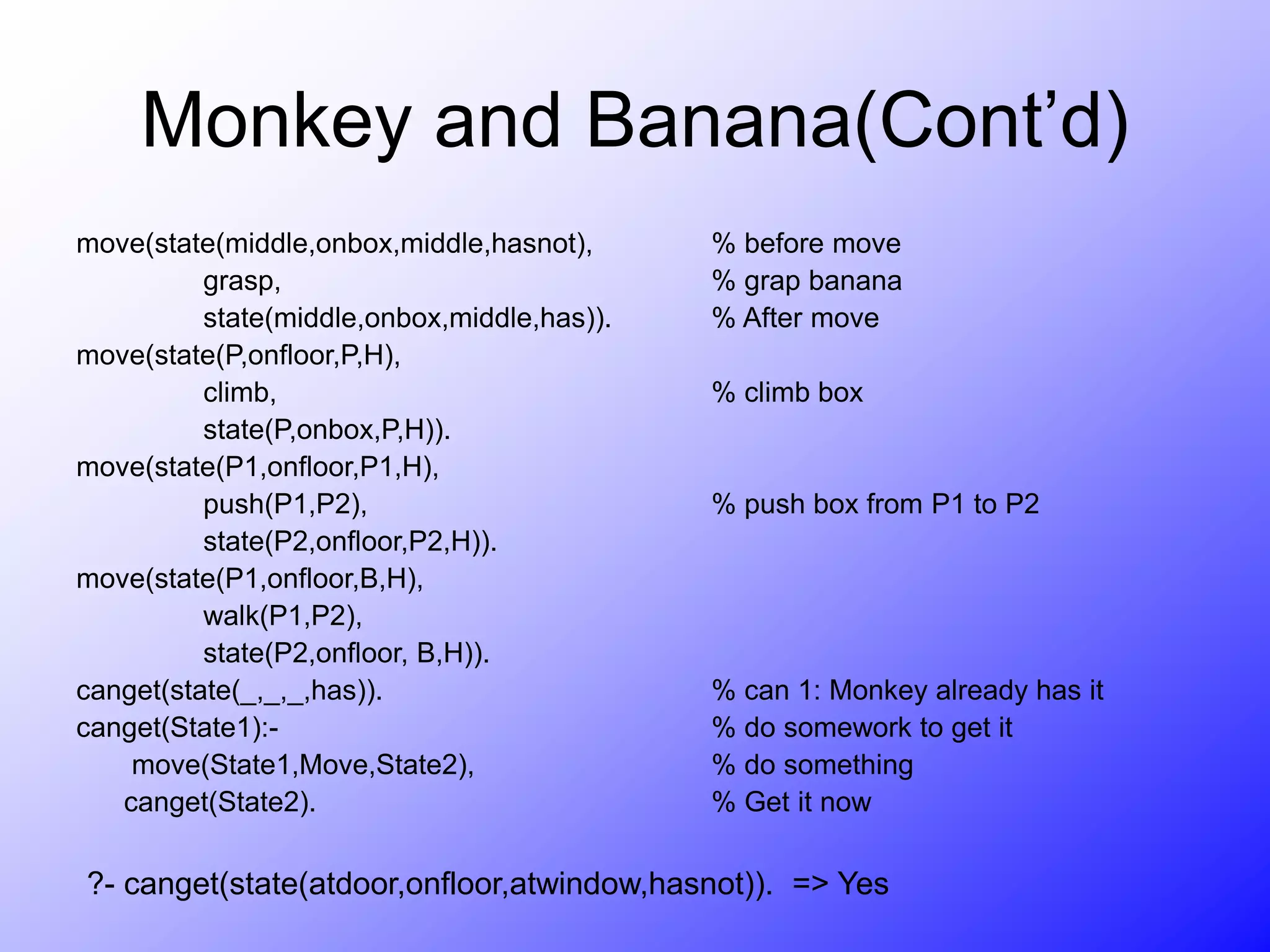 Monkey and Banana(Cont’d)

move(state(middle,onbox,middle,hasnot), % before move
grasp, % grap banana
state(middle,onbox,middle,has)). % After move
move(state(P,onfloor,P,H),
climb, % climb box
state(P,onbox,P,H)).
move(state(P1,onfloor,P1,H),
push(P1,P2), % push box from P1 to P2
state(P2,onfloor,P2,H)).
move(state(P1,onfloor,B,H),
walk(P1,P2),
state(P2,onfloor, B,H)).
canget(state(_,_,_,has)). % can 1: Monkey already has it
canget(State1):- % do somework to get it
move(State1,Move,State2), % do something
canget(State2). % Get it now

?- canget(state(atdoor,onfloor,atwindow,hasnot)). => Yes